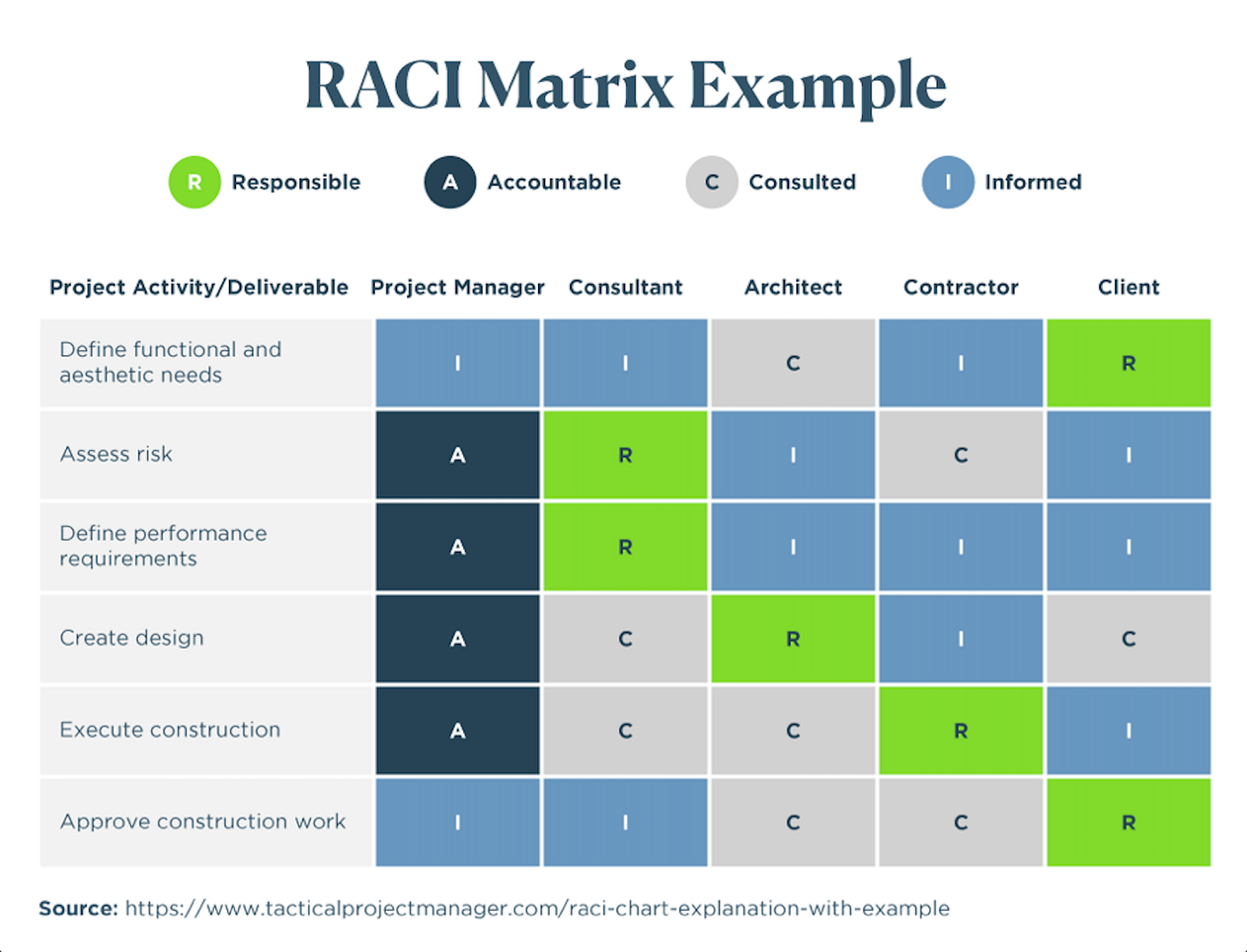 RACI Matrix Example

R Responsible A Accountable C Consulted I Informed

| Project Activity/Deliverable | Project Manager | Consultant | Architect | Contractor | Client |
|---|---|---|---|---|---|
| Define functional and aesthetic needs | I | I | C | I | R |
| Assess risk | A | R | I | C | I |
| Define performance requirements | A | R | I | I | I |
| Create design | A | C | R | I | C |
| Execute construction | A | C | C | R | I |
| Approve construction work | I | I | C | C | R |

Source: https://www.tacticalprojectmanager.com/raci-chart-explanation-with-example